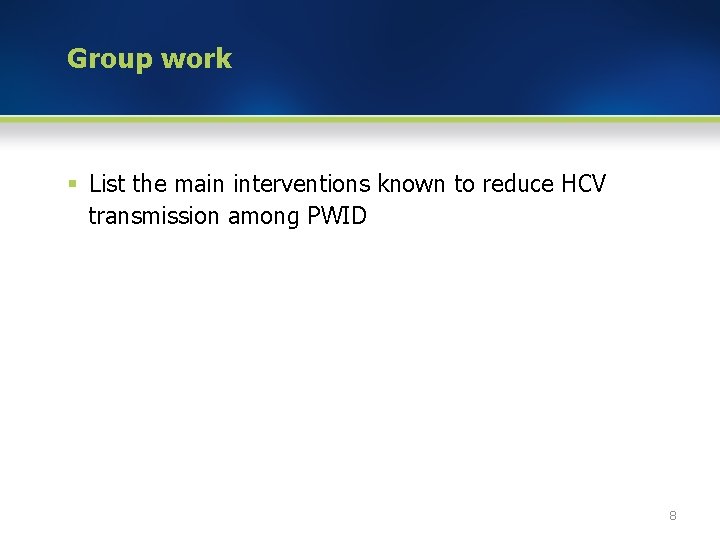 Group work

▪ List the main interventions known to reduce HCV transmission among PWID

8